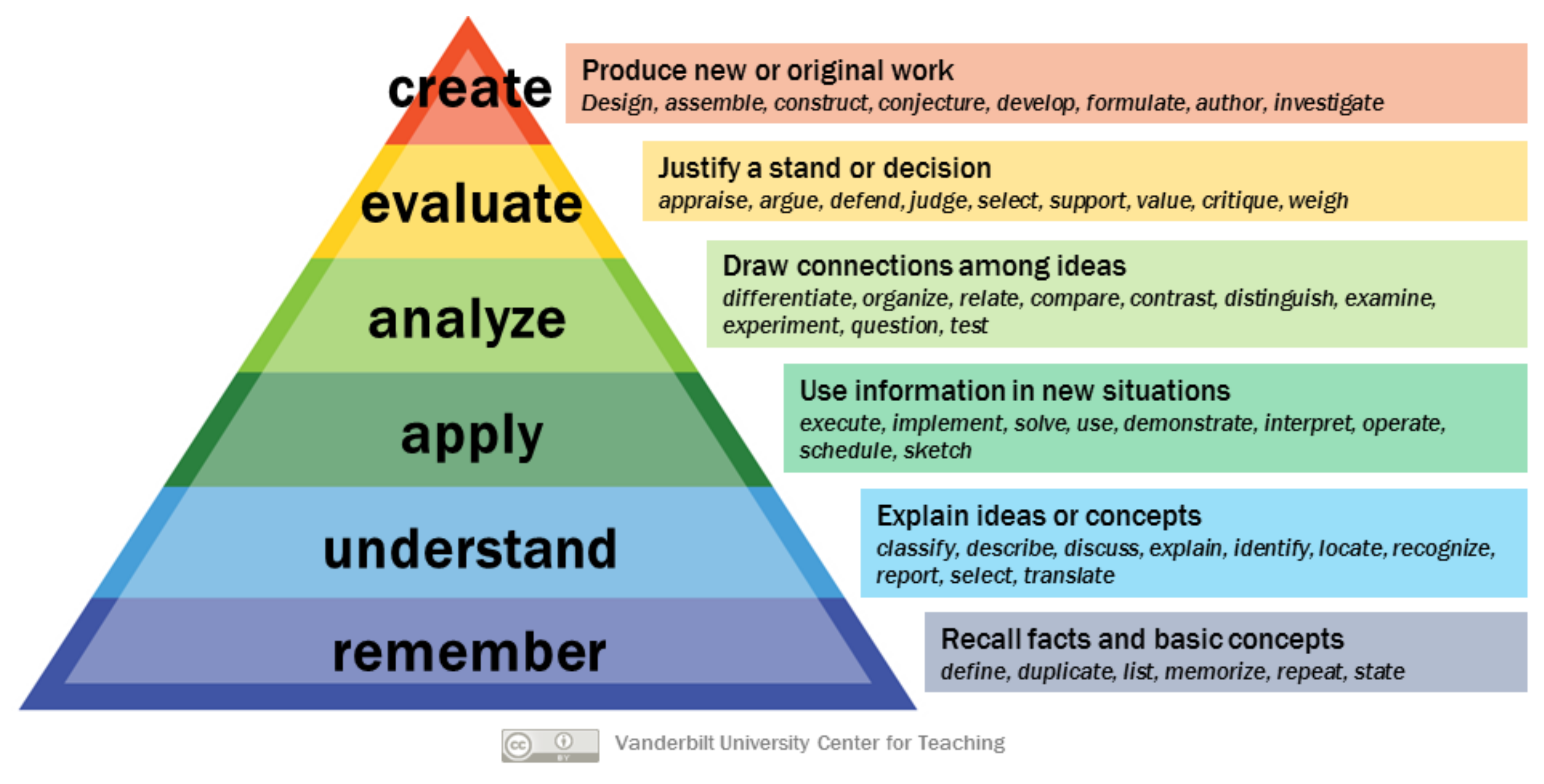 create

Produce new or original work
Design, assemble, construct, conjecture, develop, formulate, author, investigate

evaluate

Justify a stand or decision
appraise, argue, defend, judge, select, support, value, critique, weigh

analyze

Draw connections among ideas
differentiate, organize, relate, compare, contrast, distinguish, examine, experiment, question, test

apply

Use information in new situations
execute, implement, solve, use, demonstrate, interpret, operate, schedule, sketch

understand

Explain ideas or concepts
classify, describe, discuss, explain, identify, locate, recognize, report, select, translate

remember

Recall facts and basic concepts
define, duplicate, list, memorize, repeat, state

cc BY Vanderbilt University Center for Teaching